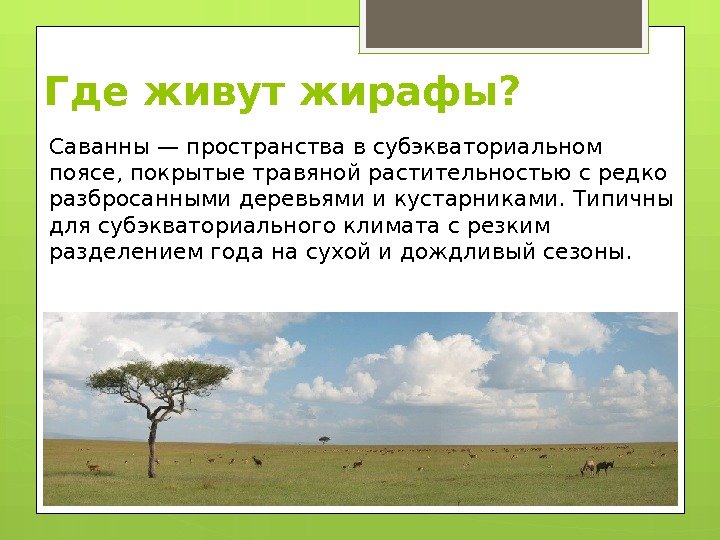 Где живут жирафы?

Саванны — пространства в субэкваториальном поясе, покрытые травяной растительностью с редко разбросанными деревьями и кустарниками. Типичны для субэкваториального климата с резким разделением года на сухой и дождливый сезоны.